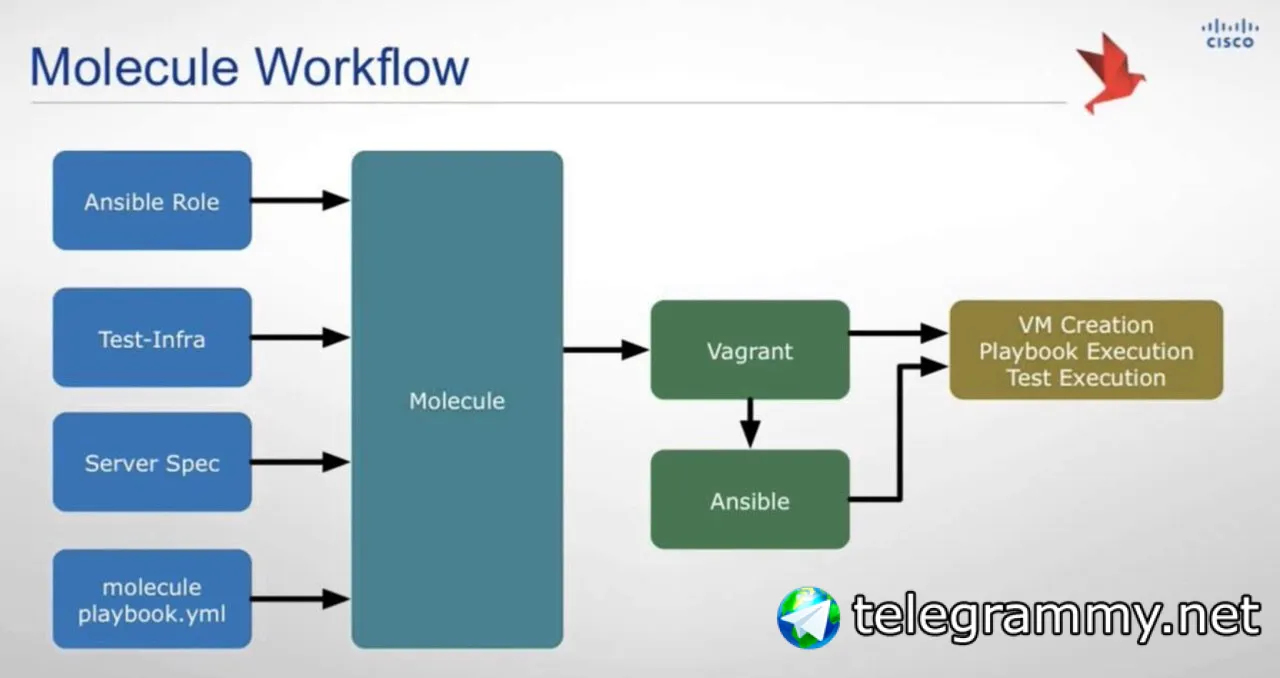 Molecule Workflow

CISCO

Ansible Role

Test-Infra

Server Spec

molecule playbook.yml

Molecule

Vagrant

Ansible

VM Creation
Playbook Execution
Test Execution

telegrammy.net